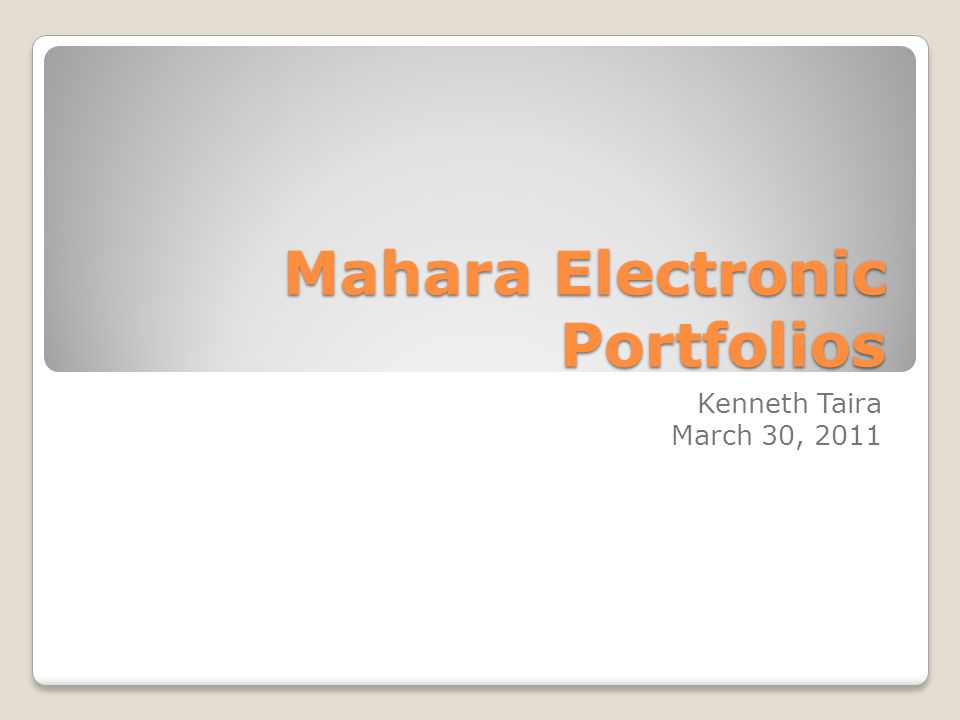 Mahara Electronic Portfolios

Kenneth Taira
March 30, 2011